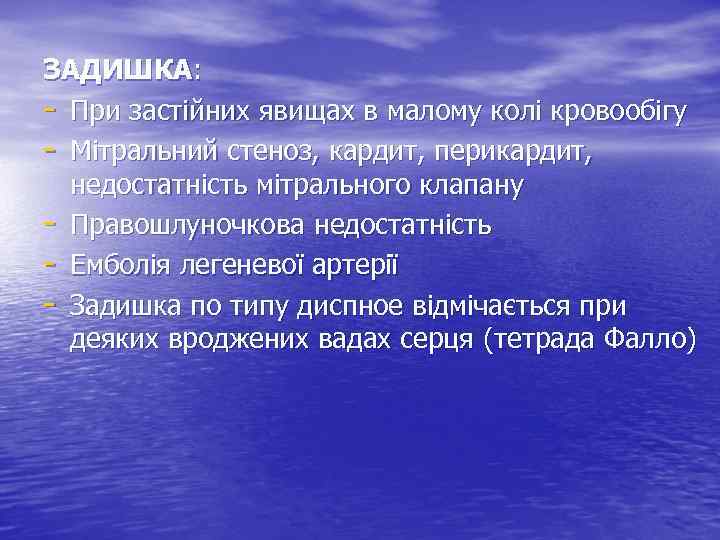 ЗАДИШКА:
- При застійних явищах в малому колі кровообігу
- Мітральний стеноз, кардит, перикардит, недостатність мітрального клапану
- Правошлуночкова недостатність
- Емболія легеневої артерії
- Задишка по типу диспное відмічається при деяких вроджених вадах серця (тетрада Фалло)